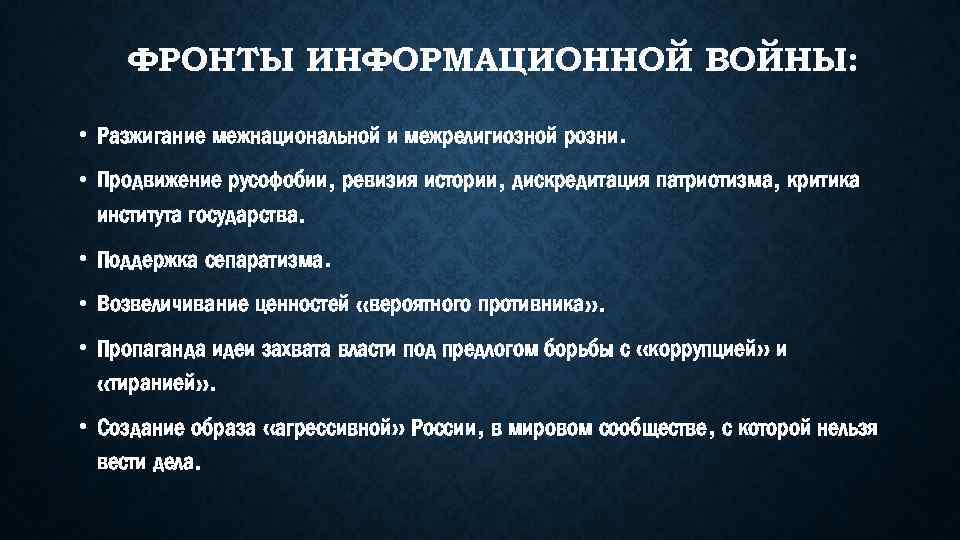 ФРОНТЫ ИНФОРМАЦИОННОЙ ВОЙНЫ:

• Разжигание межнациональной и межрелигиозной розни.

• Продвижение русофобии, ревизия истории, дискредитация патриотизма, критика института государства.

• Поддержка сепаратизма.

• Возвеличивание ценностей «вероятного противника».

• Пропаганда идеи захвата власти под предлогом борьбы с «коррупцией» и «тиранией».

• Создание образа «агрессивной» России, в мировом сообществе, с которой нельзя вести дела.